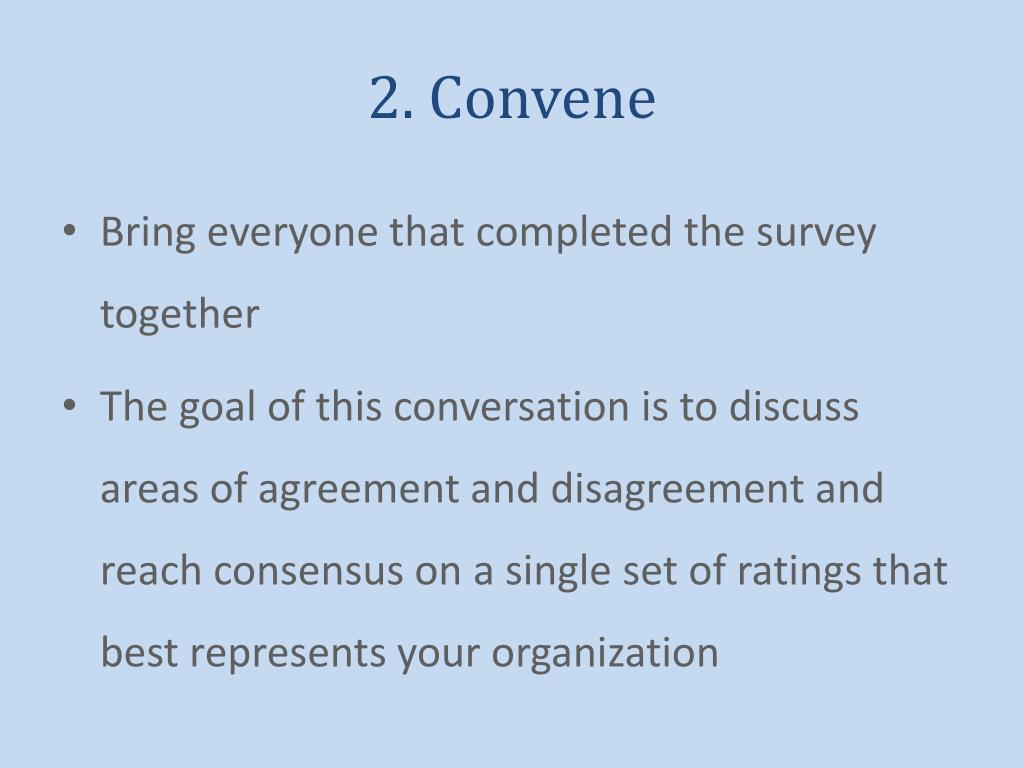 2. Convene

• Bring everyone that completed the survey together

• The goal of this conversation is to discuss areas of agreement and disagreement and reach consensus on a single set of ratings that best represents your organization